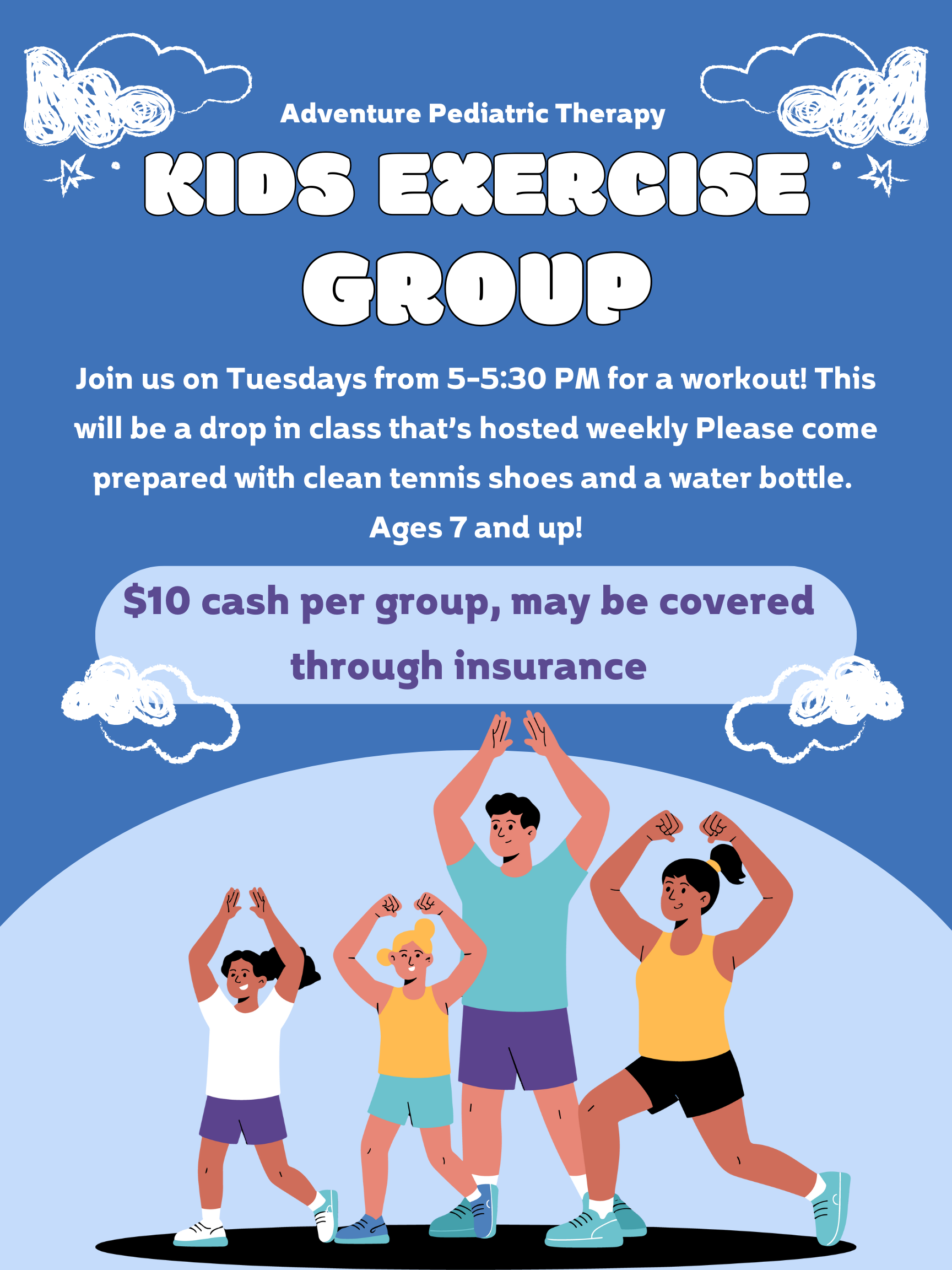 Adventure Pediatric Therapy

KIDS EXERCISE GROUP

Join us on Tuesdays from 5-5:30 PM for a workout! This will be a drop in class that's hosted weekly Please come prepared with clean tennis shoes and a water bottle. Ages 7 and up!

$10 cash per group, may be covered through insurance